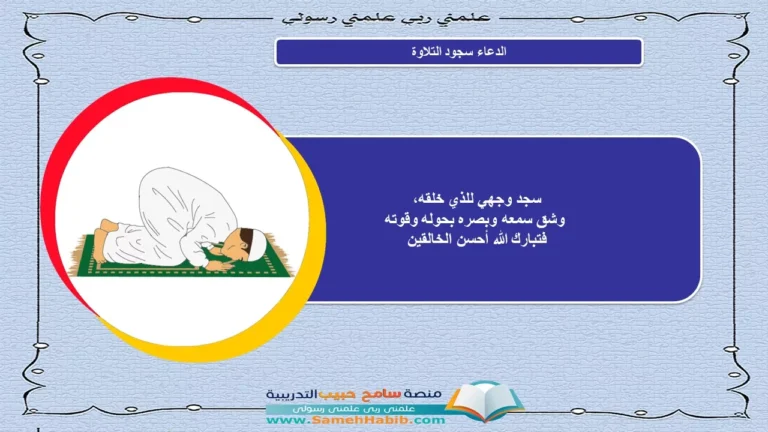 علمني ربي علمني رسولي

الدعاء سجود التلاوة

سجد وجهي للذي خلقه،
وشق سمعه وبصره بحوله وقوته
فتبارك الله أحسن الخالقين

منصة سامح حبيب التدريبية
علمني ربي علمني رسولي
www.SamehHabib.com